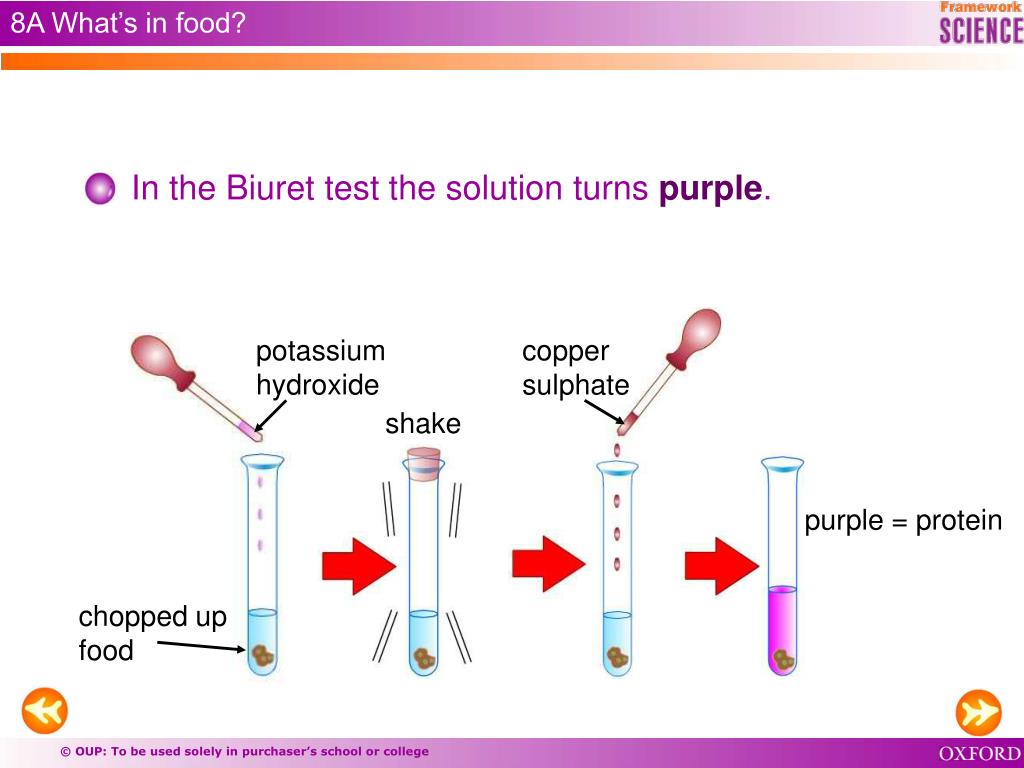 8A What's in food?

Framework SCIENCE

In the Biuret test the solution turns **purple**.

potassium hydroxide

shake

copper sulphate

purple = protein

chopped up food

© OUP: To be used solely in purchaser's school or college

OXFORD